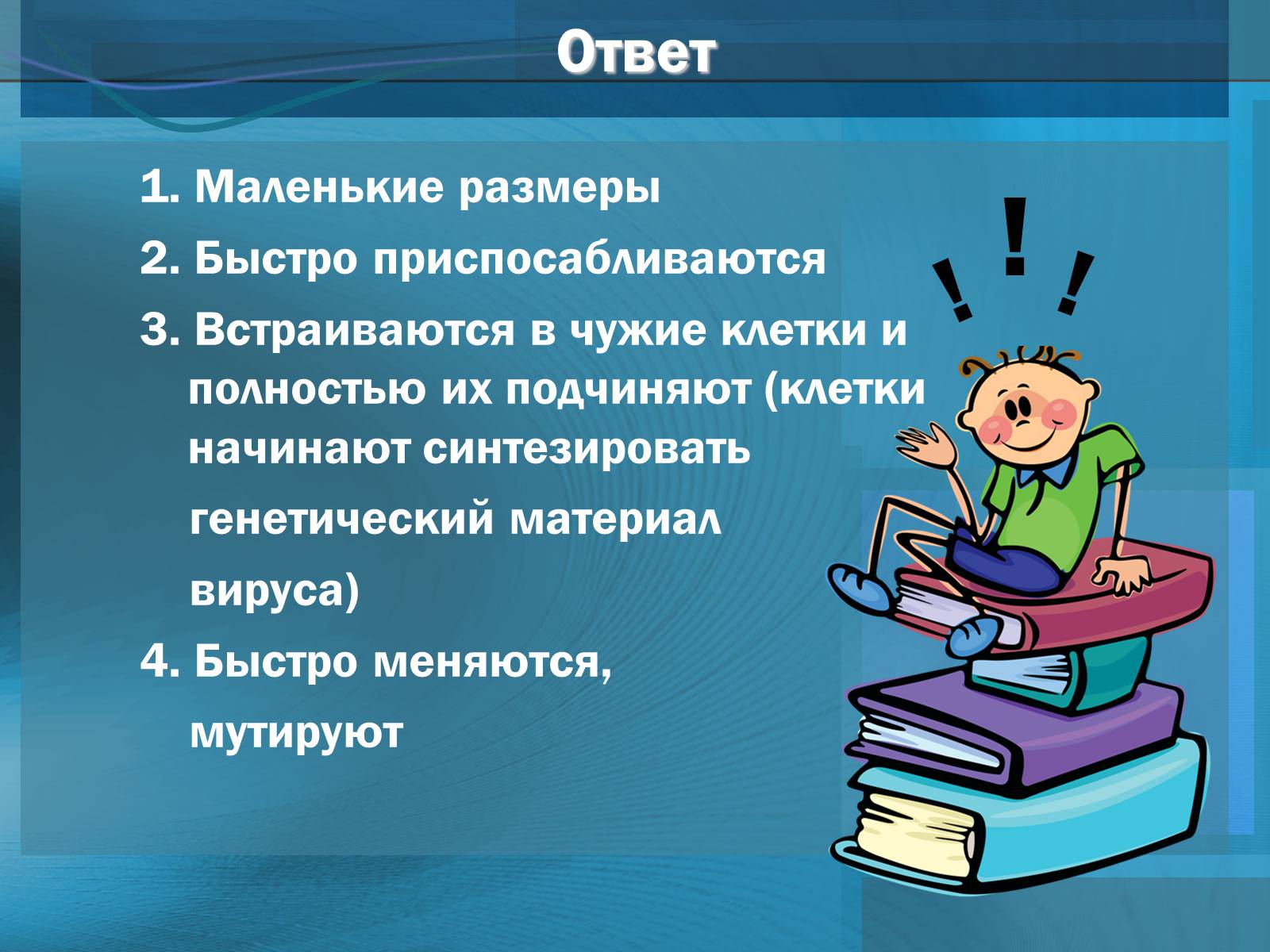 Ответ

1. Маленькие размеры

2. Быстро приспосабливаются

3. Встраиваются в чужие клетки и полностью их подчиняют (клетки начинают синтезировать генетический материал вируса)

4. Быстро меняются, мутируют

! ! !